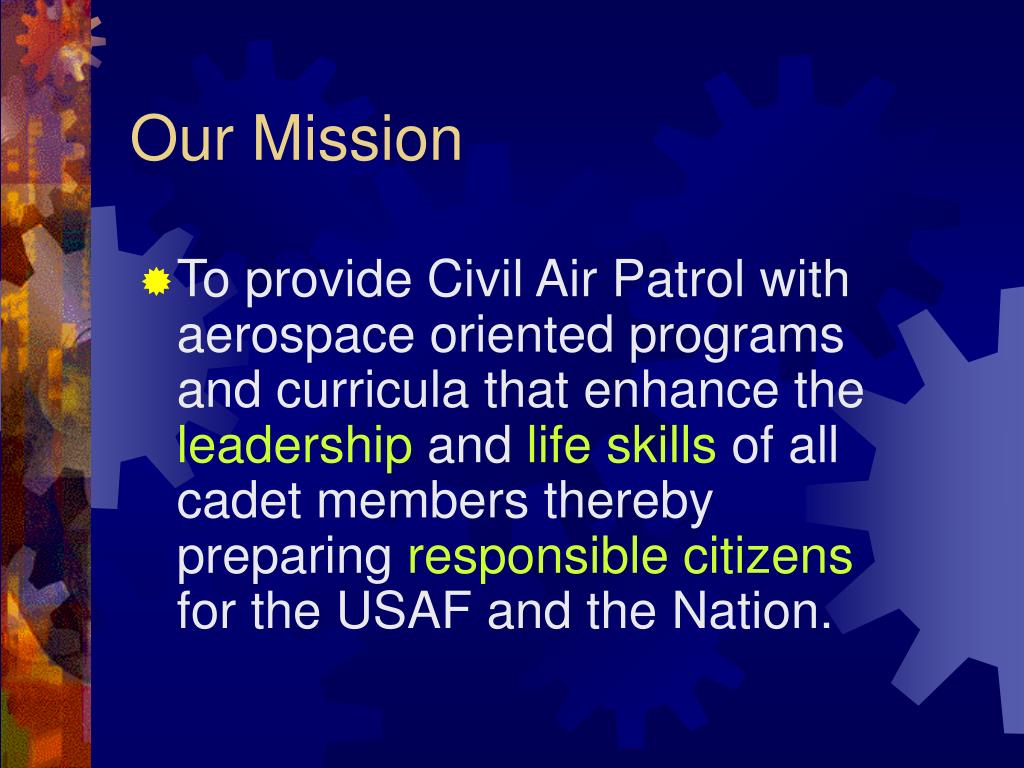 Our Mission

To provide Civil Air Patrol with aerospace oriented programs and curricula that enhance the leadership and life skills of all cadet members thereby preparing responsible citizens for the USAF and the Nation.